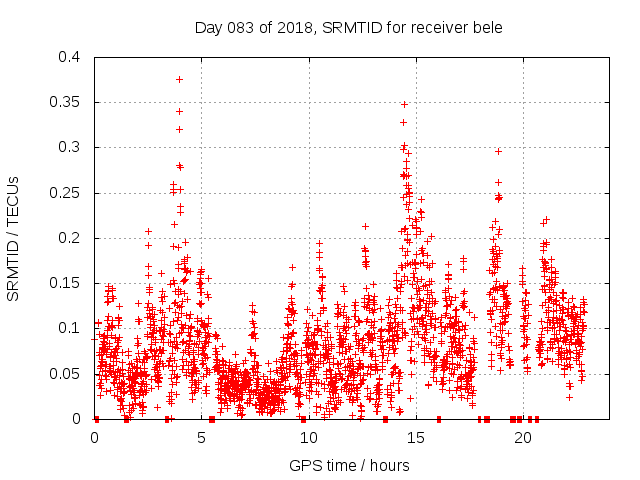 Day 083 of 2018, SRMTID for receiver bele

SRMTID / TECUs

0.4
0.35
0.3
0.25
0.2
0.15
0.1
0.05
0

0
5
10
15
20

GPS time / hours